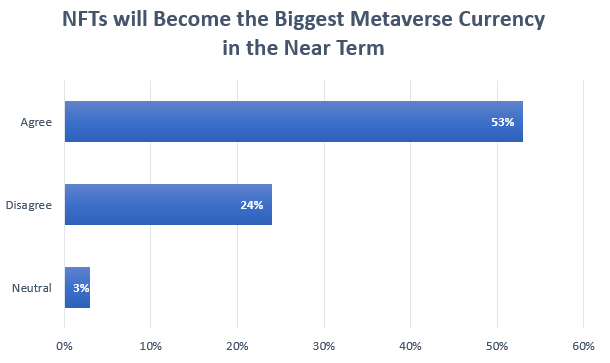 NFTs will Become the Biggest Metaverse Currency in the Near Term

Agree
53%

Disagree
24%

Neutral
3%

0%
10%
20%
30%
40%
50%
60%